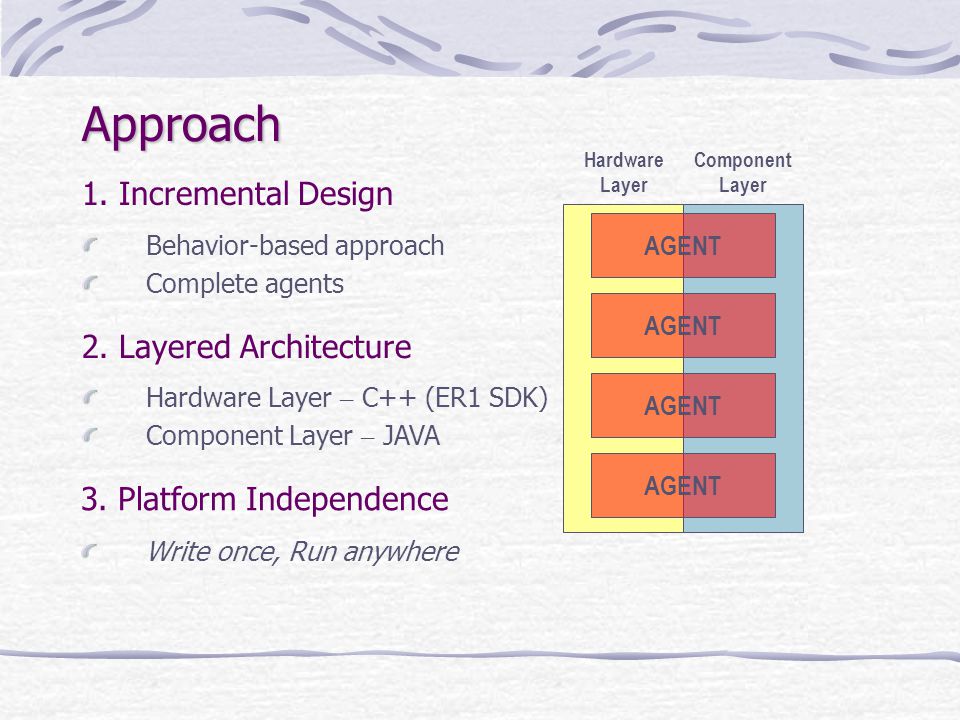 Approach

1. Incremental Design

Behavior-based approach

Complete agents

2. Layered Architecture

Hardware Layer – C++ (ER1 SDK)

Component Layer – JAVA

3. Platform Independence

Write once, Run anywhere

Hardware Layer

Component Layer

AGENT

AGENT

AGENT

AGENT